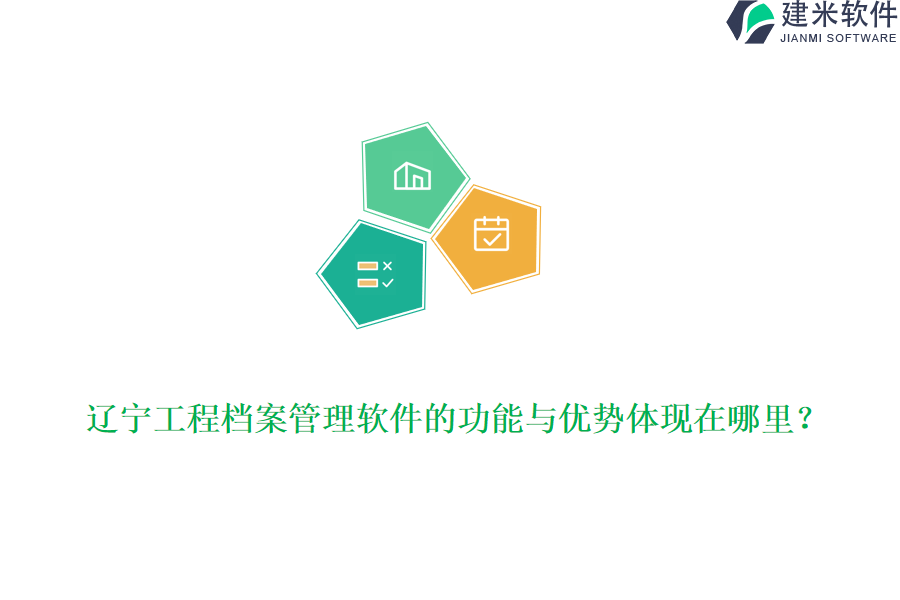 建米软件
JIANMI SOFTWARE

辽宁工程档案管理软件的功能与优势体现在哪里？